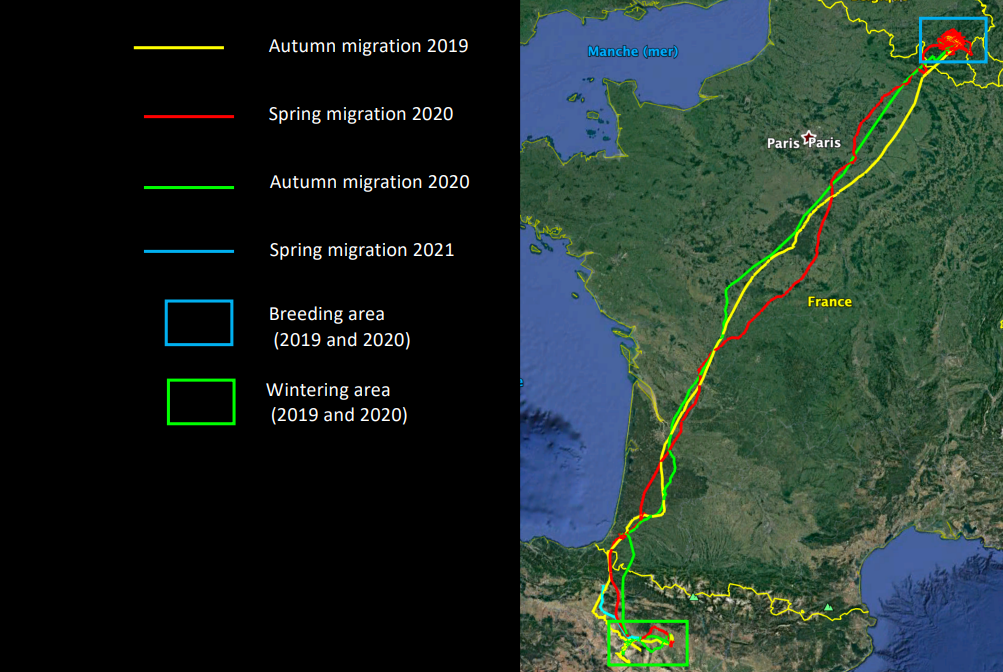 Autumn migration 2019

Spring migration 2020

Autumn migration 2020

Spring migration 2021

Breeding area (2019 and 2020)

Wintering area (2019 and 2020)

Manche (mer)

Paris Paris

France